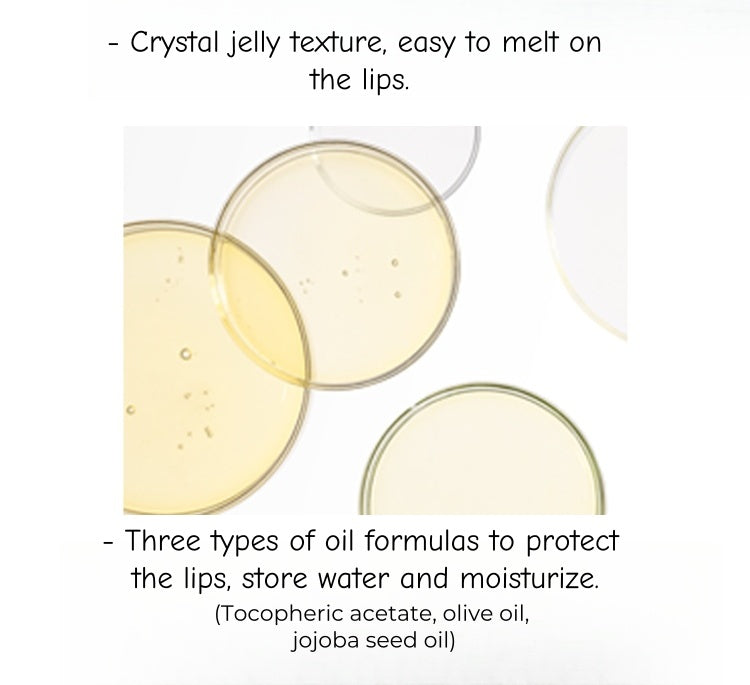 - Crystal jelly texture, easy to melt on the lips.

- Three types of oil formulas to protect the lips, store water and moisturize.
(Tocopheric acetate, olive oil, jojoba seed oil)